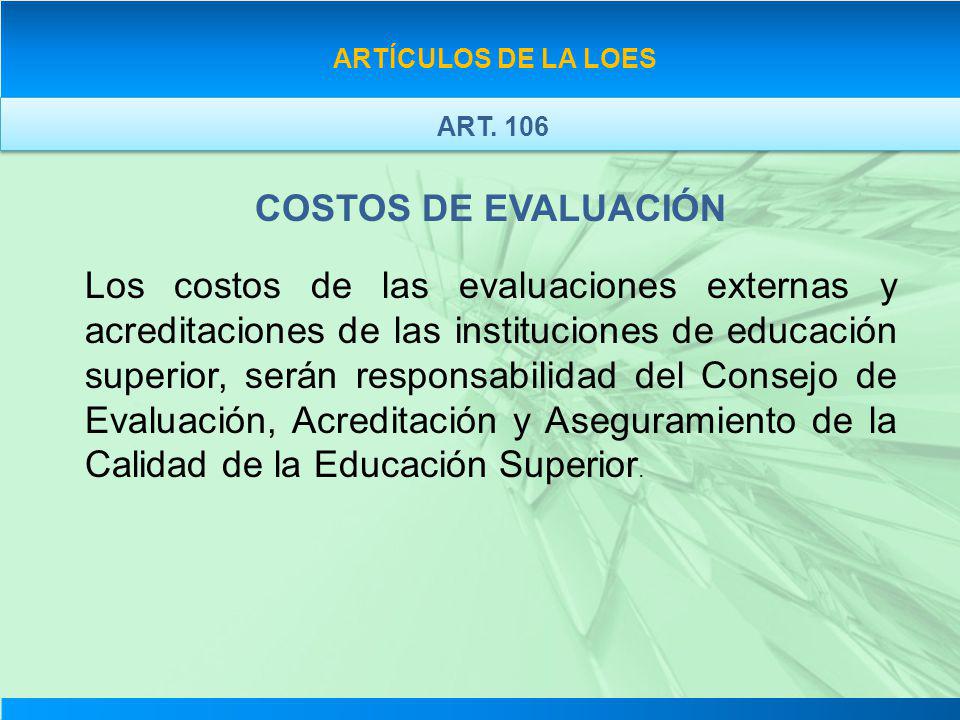 ARTÍCULOS DE LA LOES

ART. 106

COSTOS DE EVALUACIÓN

Los costos de las evaluaciones externas y acreditaciones de las instituciones de educación superior, serán responsabilidad del Consejo de Evaluación, Acreditación y Aseguramiento de la Calidad de la Educación Superior.